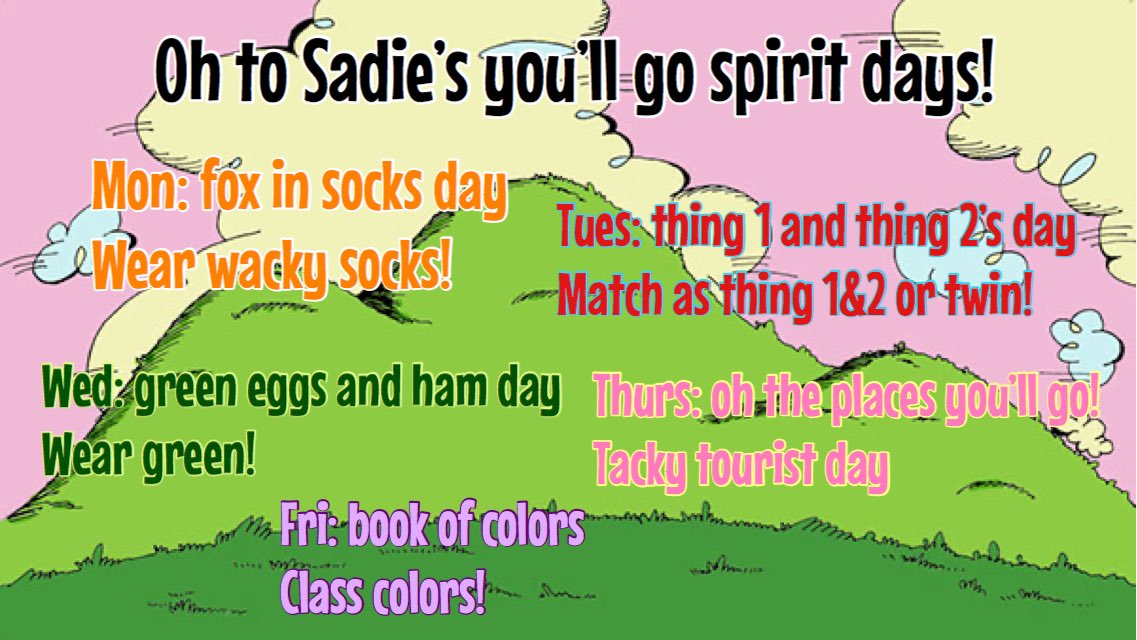 Oh to Sadie's you'll go spirit days!

Mon: fox in socks day
Wear wacky socks!

Tues: thing 1 and thing 2's day
Match as thing 1&2 or twin!

Wed: green eggs and ham day
Wear green!

Thurs: oh the places you'll go!
Tacky tourist day

Fri: book of colors
Class colors!